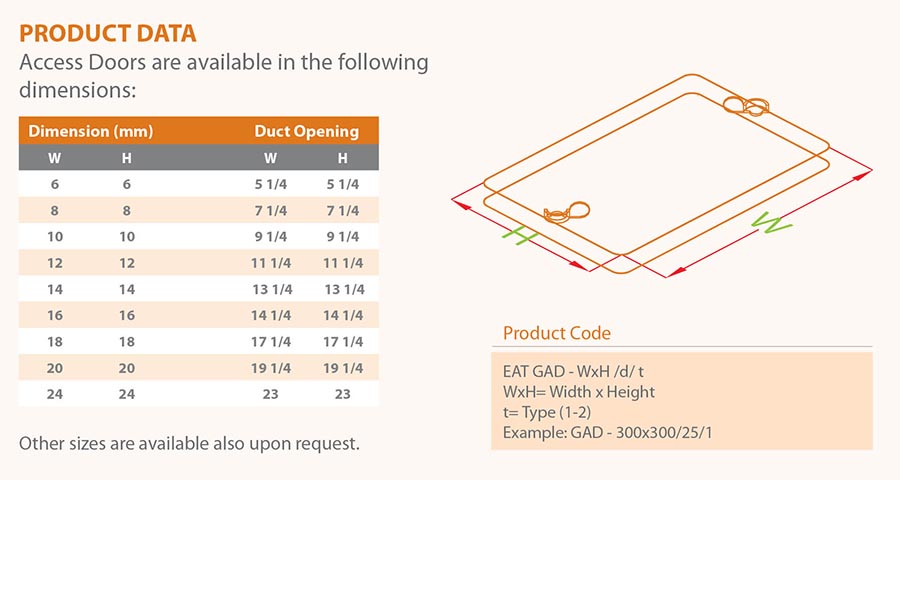 PRODUCT DATA
Access Doors are available in the following dimensions:

| Dimension (mm) | | Duct Opening | |
|---|---|---|---|
| W | H | W | H |
| 6 | 6 | 5 1/4 | 5 1/4 |
| 8 | 8 | 7 1/4 | 7 1/4 |
| 10 | 10 | 9 1/4 | 9 1/4 |
| 12 | 12 | 11 1/4 | 11 1/4 |
| 14 | 14 | 13 1/4 | 13 1/4 |
| 16 | 16 | 14 1/4 | 14 1/4 |
| 18 | 18 | 17 1/4 | 17 1/4 |
| 20 | 20 | 19 1/4 | 19 1/4 |
| 24 | 24 | 23 | 23 |

Other sizes are available also upon request.

H
W

Product Code
EAT GAD - WxH /d/ t
WxH= Width x Height
t= Type (1-2)
Example: GAD - 300x300/25/1